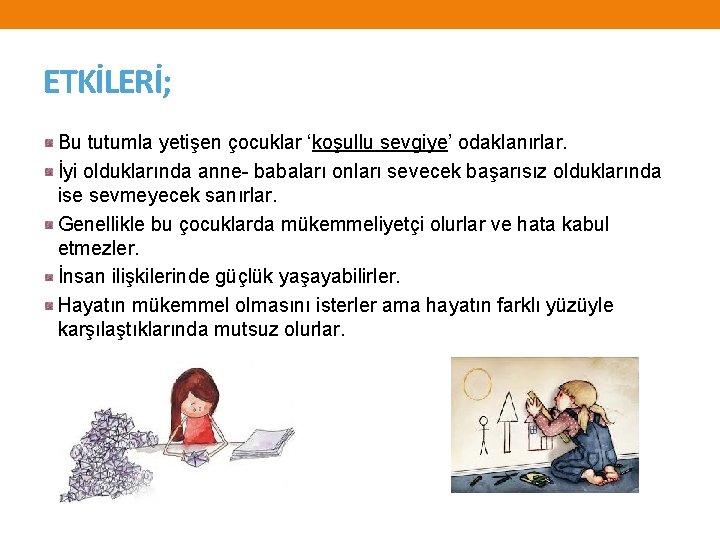 ETKİLERİ;

Bu tutumla yetişen çocuklar ‘koşullu sevgiye’ odaklanırlar.

İyi olduklarında anne- babaları onları sevecek başarısız olduklarında ise sevmeyecek sanırlar.

Genellikle bu çocuklarda mükemmeliyetçi olurlar ve hata kabul etmezler.

İnsan ilişkilerinde güçlük yaşayabilirler.

Hayatın mükemmel olmasını isterler ama hayatın farklı yüzüyle karşılaştıklarında mutsuz olurlar.